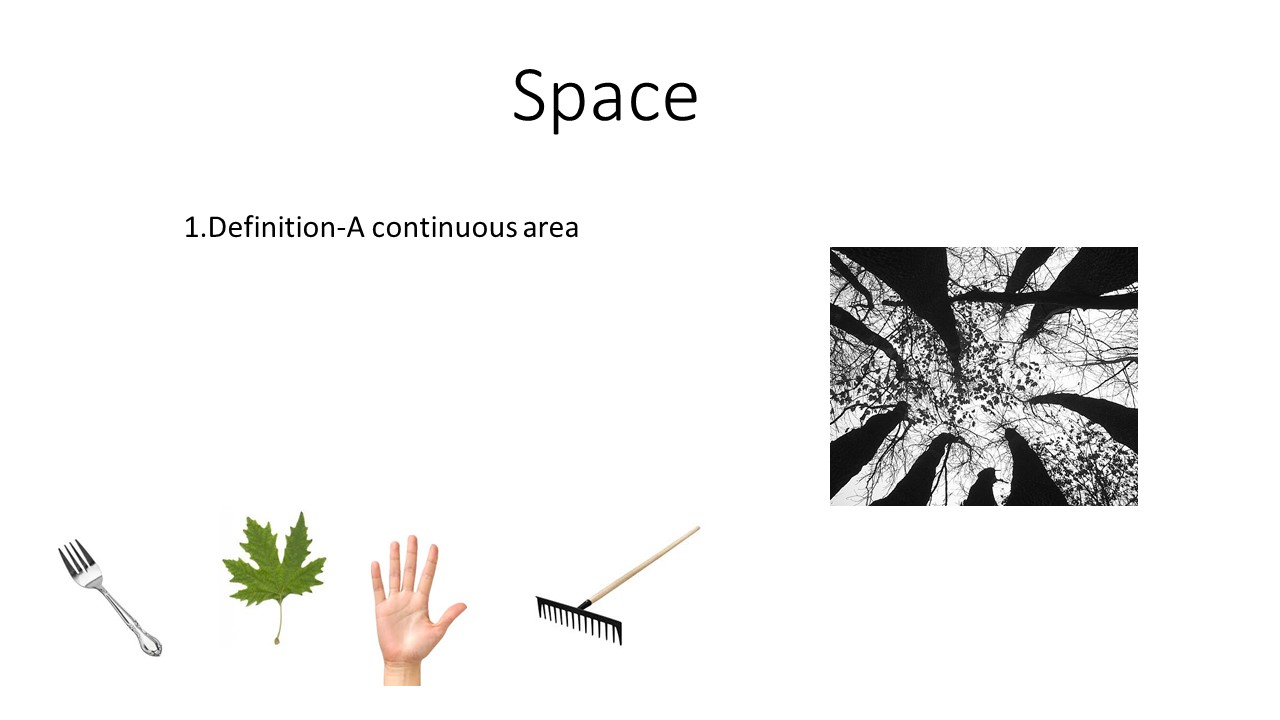 Space

1.Definition-A continuous area